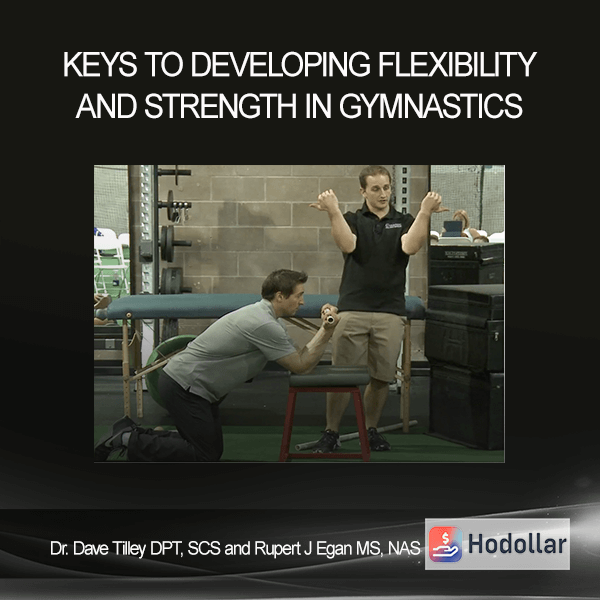 KEYS TO DEVELOPING FLEXIBILITY AND STRENGTH IN GYMNASTICS

Dr. Dave Tilley DPT, SCS and Rupert J Egan MS, NAS

Hodollar